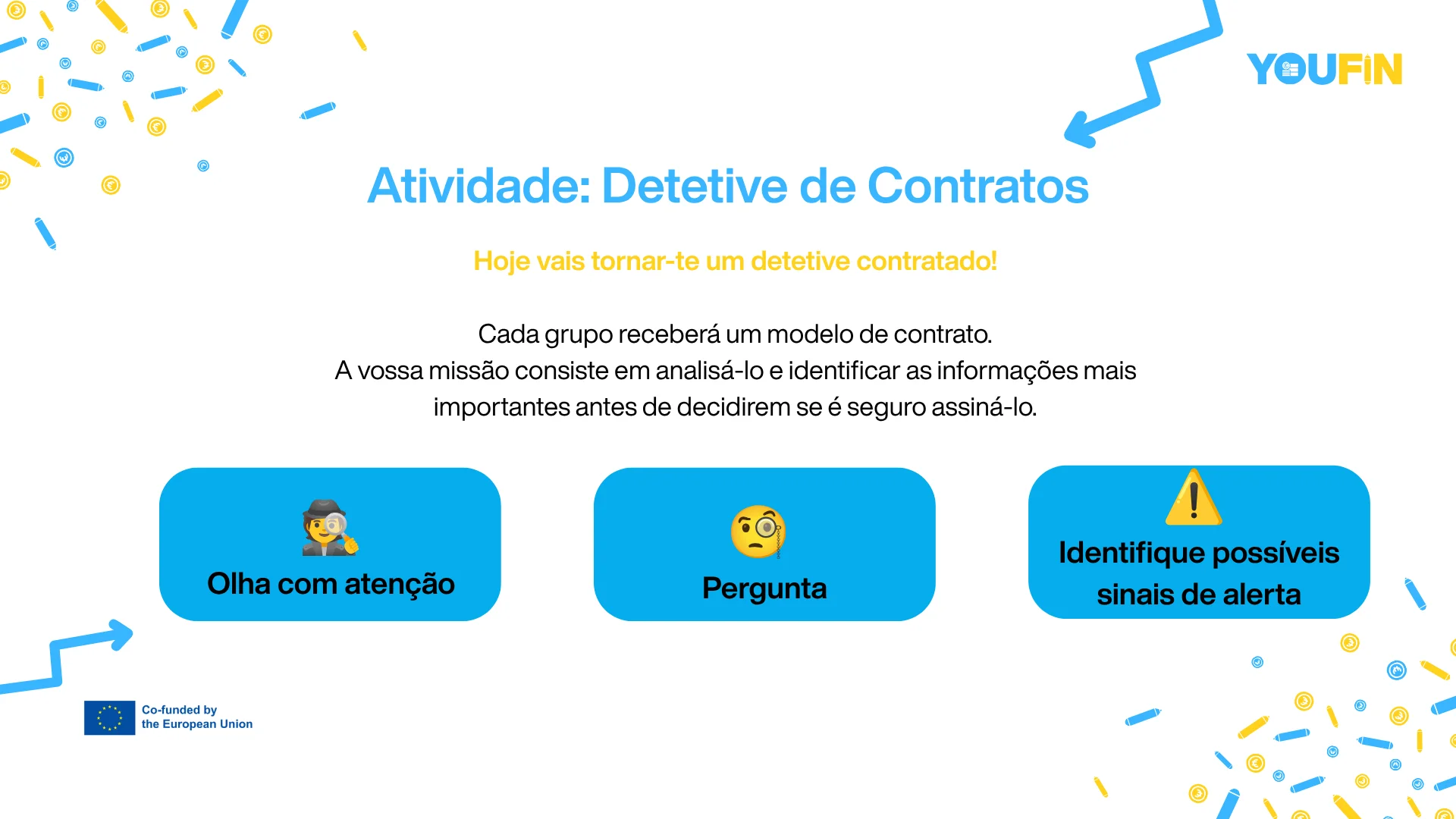 YOUFIN

Atividade: Detetive de Contratos

Hoje vais tornar-te um detetive contratado!

Cada grupo receberá um modelo de contrato.
A vossa missão consiste em analisá-lo e identificar as informações mais importantes antes de decidirem se é seguro assiná-lo.

Olha com atenção

Pergunta

Identifique possíveis sinais de alerta

Co-funded by
the European Union